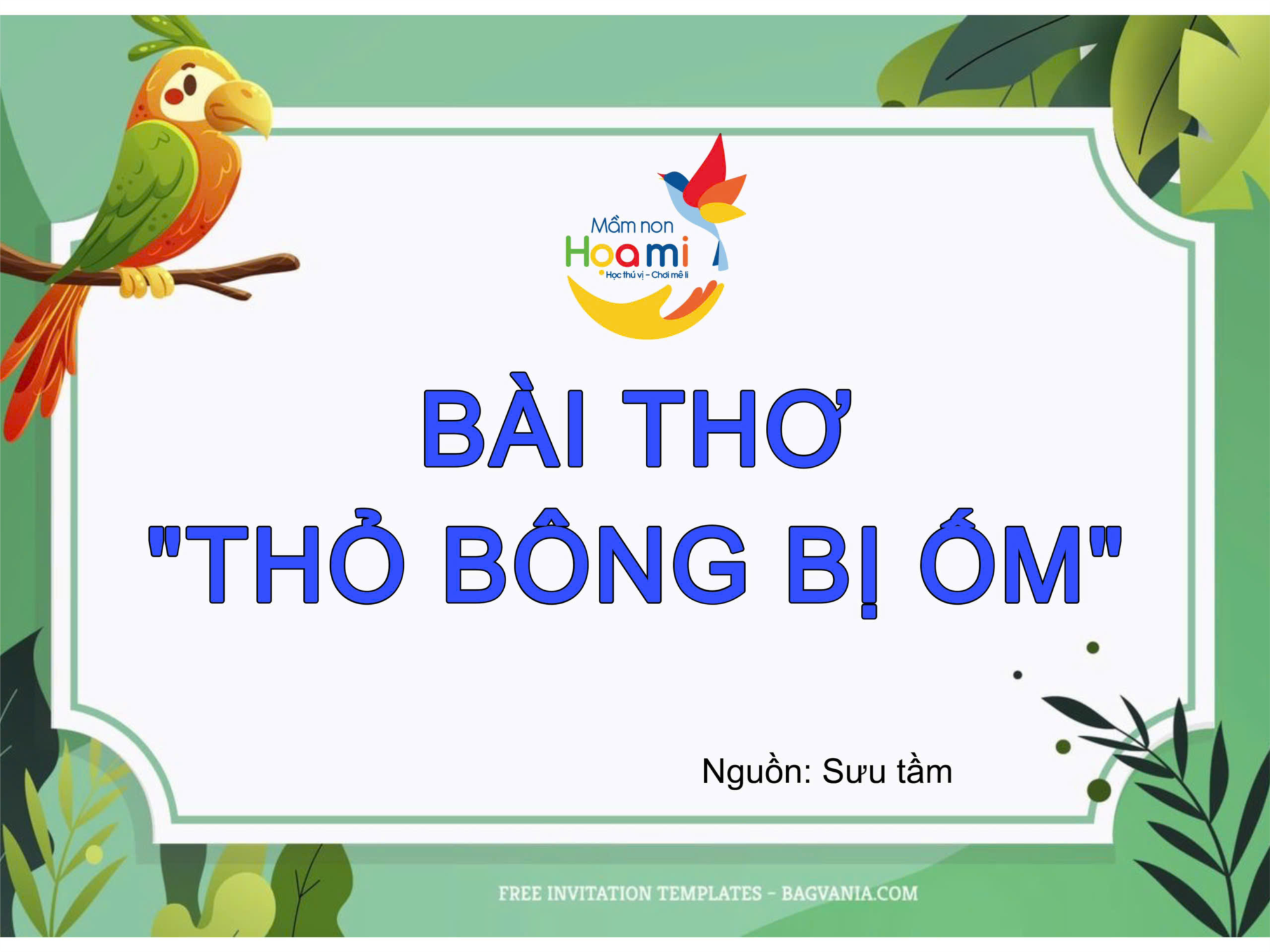 Mầm non
Hoa mi
Học thú vị - Chơi mê li

BÀI THƠ
"THỎ BÔNG BỊ ỐM"

Nguồn: Sưu tầm

FREE INVITATION TEMPLATES - BAGVANIA.COM